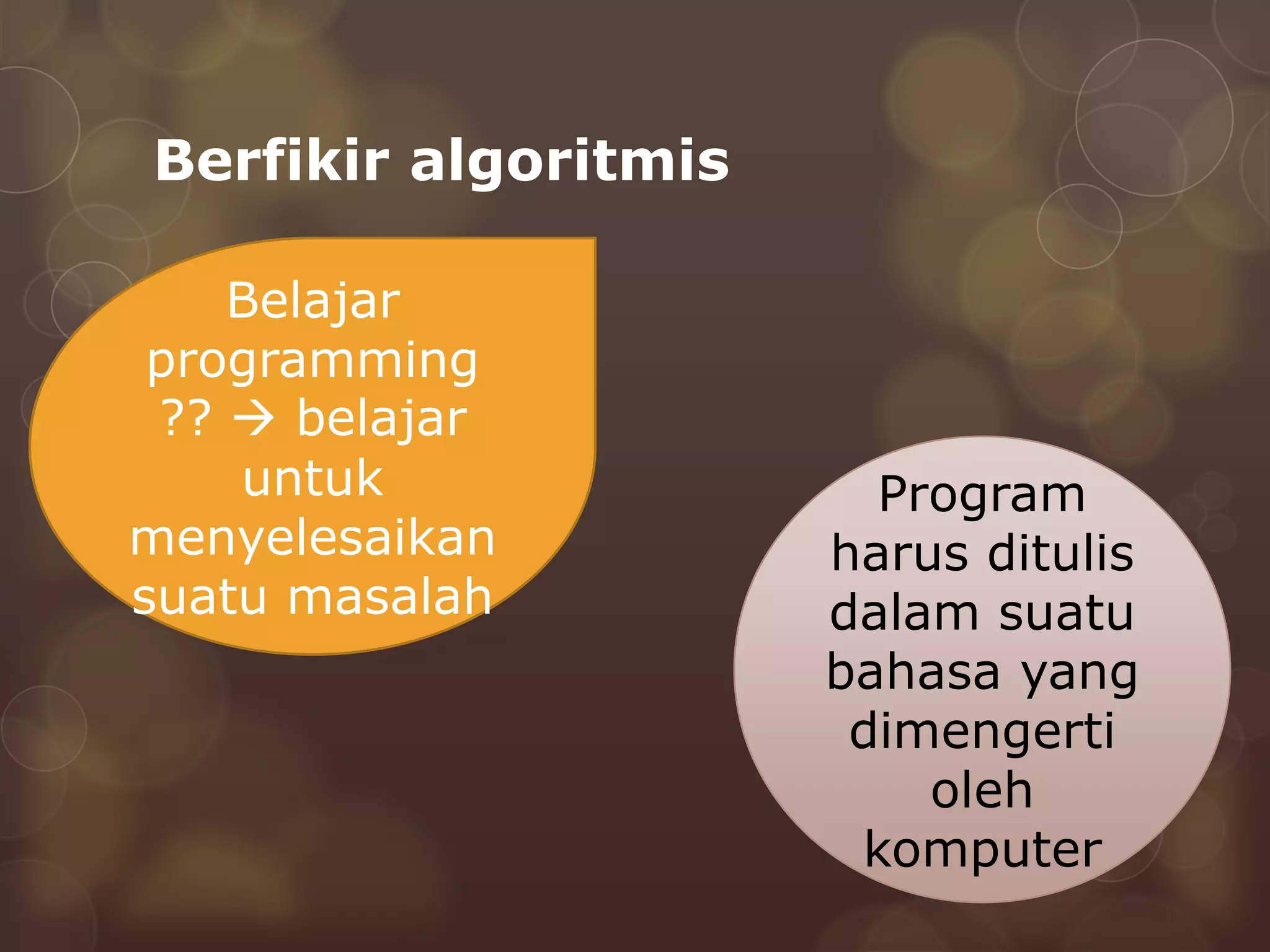 Berfikir algoritmis

Belajar programming ?? → belajar untuk menyelesaikan suatu masalah

Program harus ditulis dalam suatu bahasa yang dimengerti oleh komputer